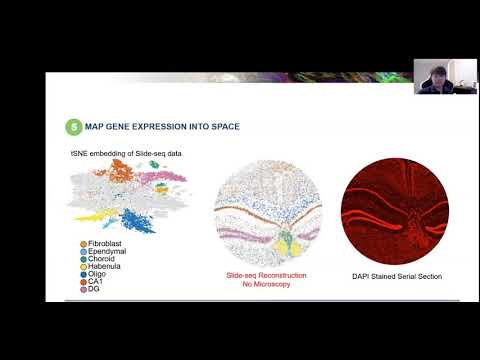 5 MAP GENE EXPRESSION INTO SPACE

tSNE embedding of Slide-seq data

Fibroblast
Ependymal
Choroid
Habenula
Oligo
CA1
DG

Slide-seq Reconstruction
No Microscopy

DAPI Stained Serial Section